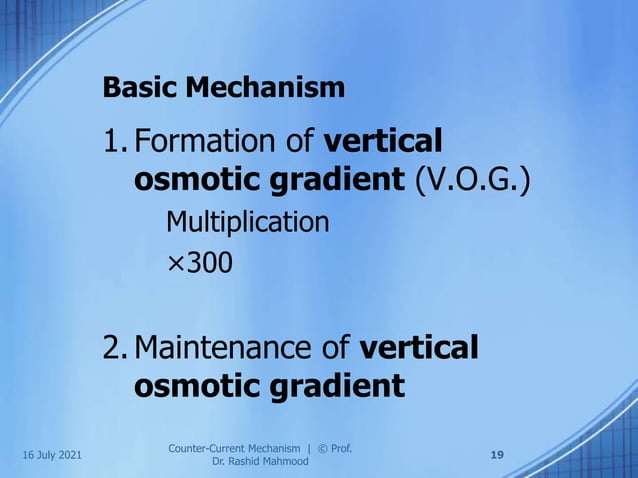 Basic Mechanism

1. Formation of vertical osmotic gradient (V.O.G.)

Multiplication

×300

2. Maintenance of vertical osmotic gradient

16 July 2021

Counter-Current Mechanism | © Prof. Dr. Rashid Mahmood

19